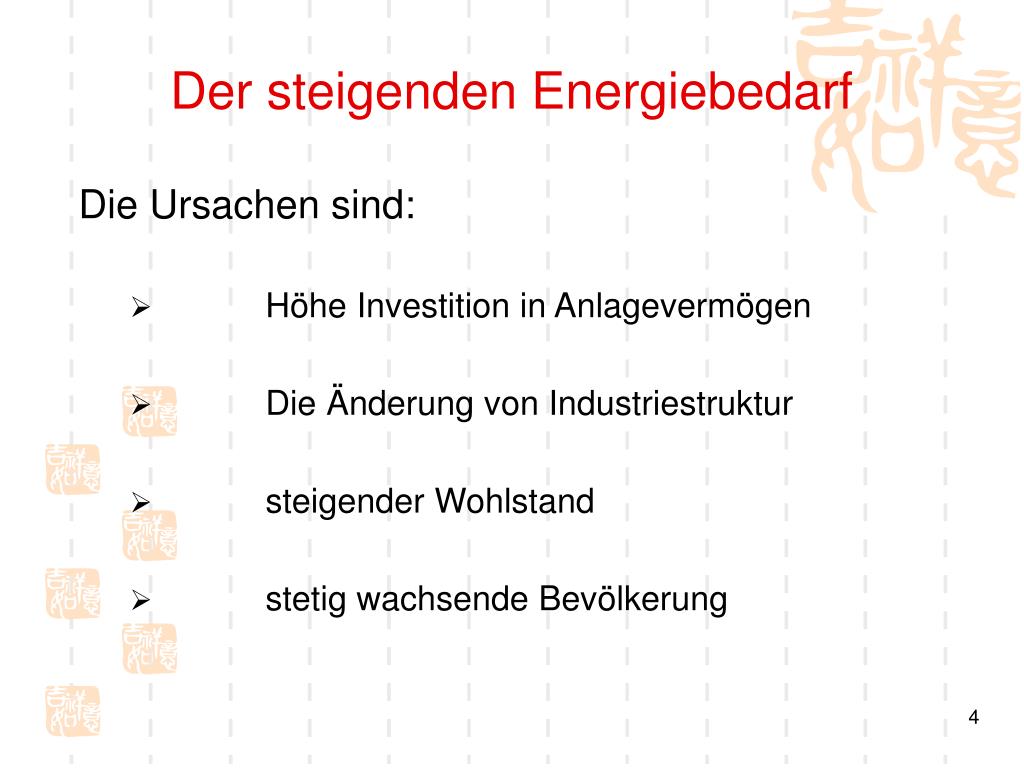 Der steigenden Energiebedarf

Die Ursachen sind:

➢ Höhe Investition in Anlagevermögen

➢ Die Änderung von Industriestruktur

➢ steigender Wohlstand

➢ stetig wachsende Bevölkerung

4